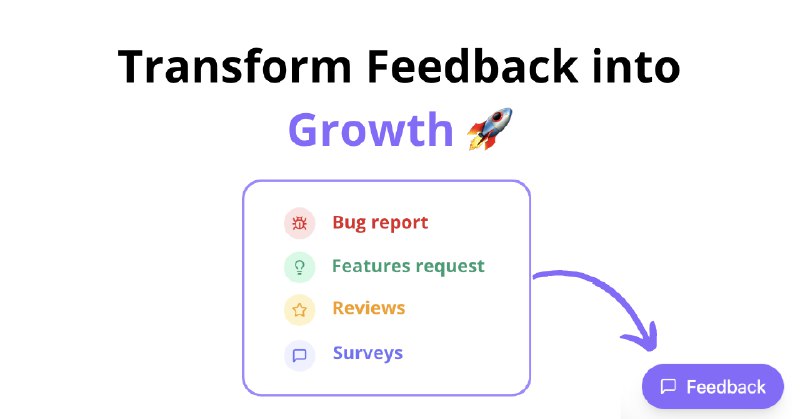 Transform Feedback into Growth 🚀

Bug report

Features request

Reviews

Surveys

Feedback